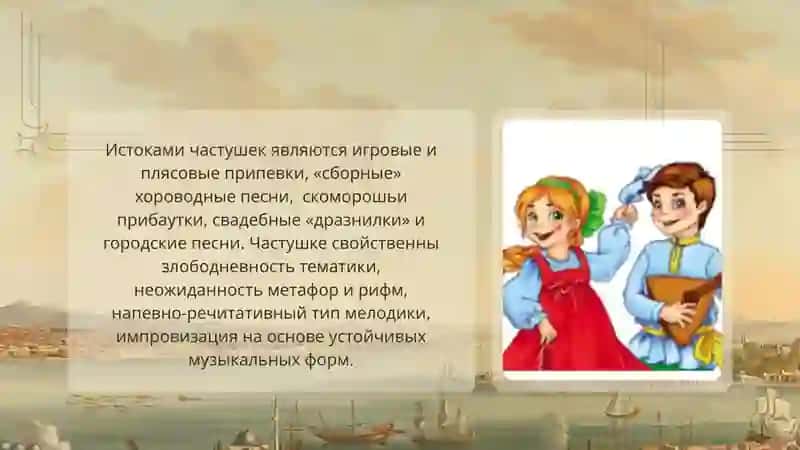 Истоками частушек являются игровые и плясовые припевки, «сборные» хороводные песни, скоморошьи прибаутки, свадебные «дразнилки» и городские песни. Частушке свойственны злободневность тематики, неожиданность метафор и рифм, напевно-речитативный тип мелодики, импровизация на основе устойчивых музыкальных форм.